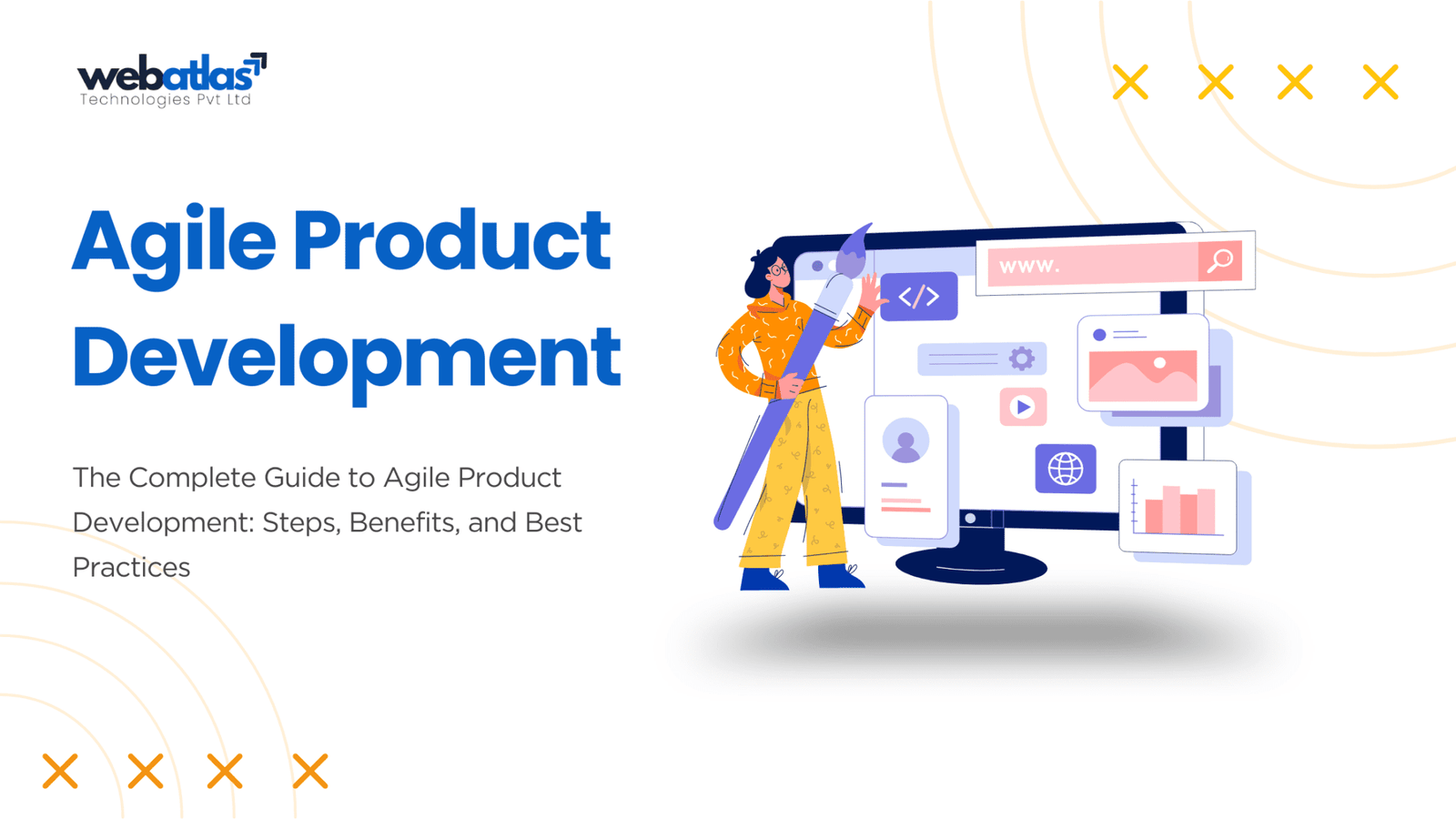 webatlas
Technologies Pvt Ltd

Agile Product Development

The Complete Guide to Agile Product Development: Steps, Benefits, and Best Practices

www.

</>